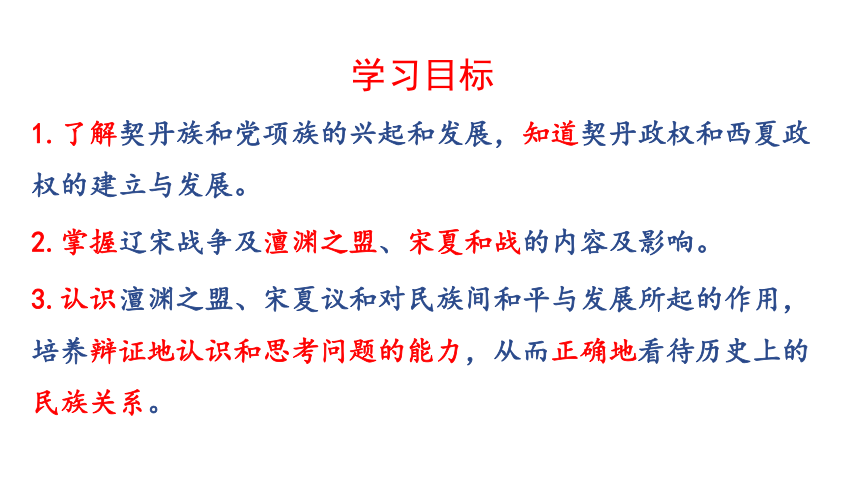 学习目标

1. 了解契丹族和党项族的兴起和发展，知道契丹政权和西夏政权的建立与发展。

2. 掌握辽宋战争及澶渊之盟、宋夏和战的内容及影响。

3. 认识澶渊之盟、宋夏议和对民族间和平与发展所起的作用，培养辩证地认识和思考问题的能力，从而正确地看待历史上的民族关系。